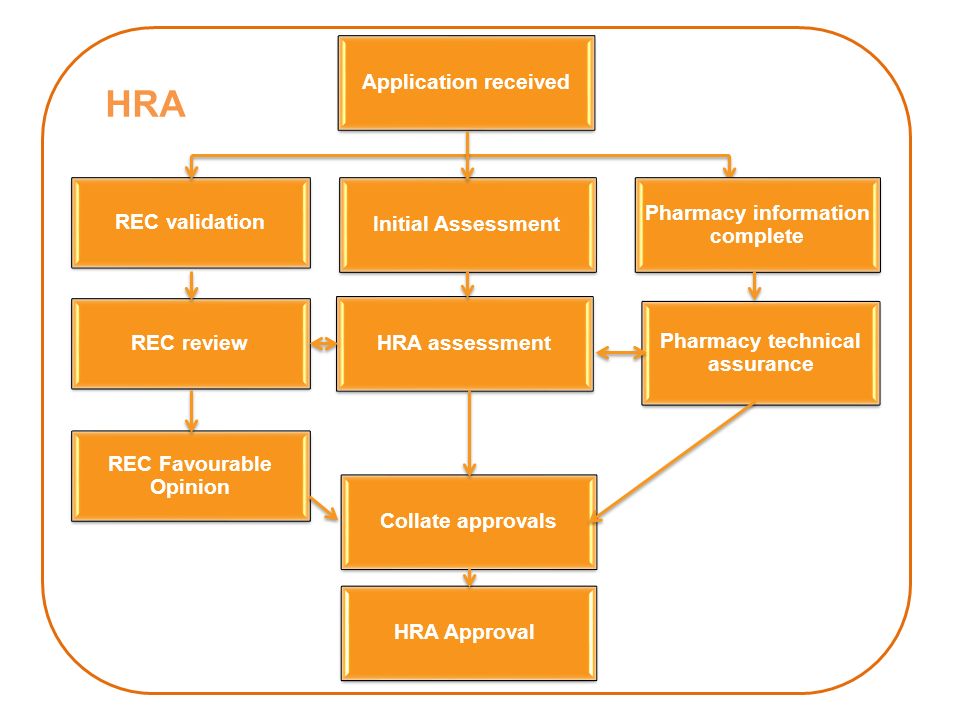 HRA

Application received

REC validation

Initial Assessment

Pharmacy information complete

REC review

HRA assessment

Pharmacy technical assurance

REC Favourable Opinion

Collate approvals

HRA Approval